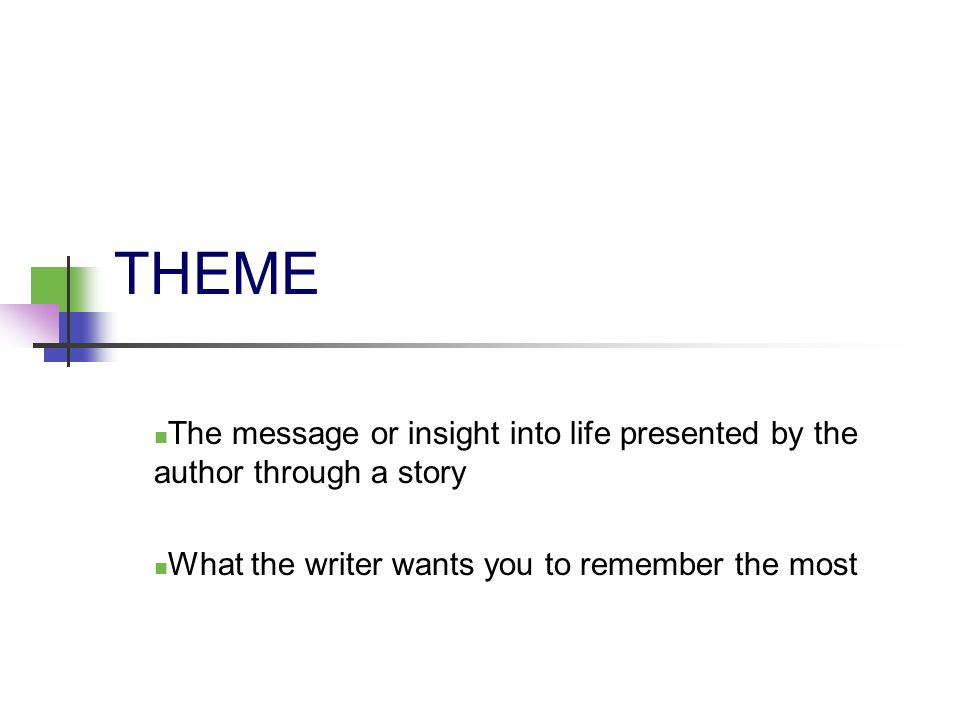 THEME

The message or insight into life presented by the author through a story

What the writer wants you to remember the most